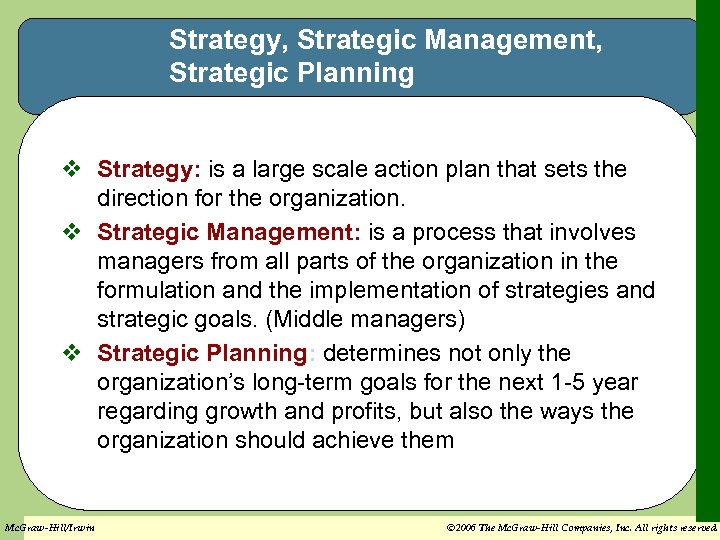 Strategy, Strategic Management, Strategic Planning

❖ Strategy: is a large scale action plan that sets the direction for the organization.

❖ Strategic Management: is a process that involves managers from all parts of the organization in the formulation and the implementation of strategies and strategic goals. (Middle managers)

❖ Strategic Planning: determines not only the organization's long-term goals for the next 1-5 year regarding growth and profits, but also the ways the organization should achieve them

McGraw-Hill/Irwin

©2006 The McGraw-Hill Companies, Inc. All rights reserved.